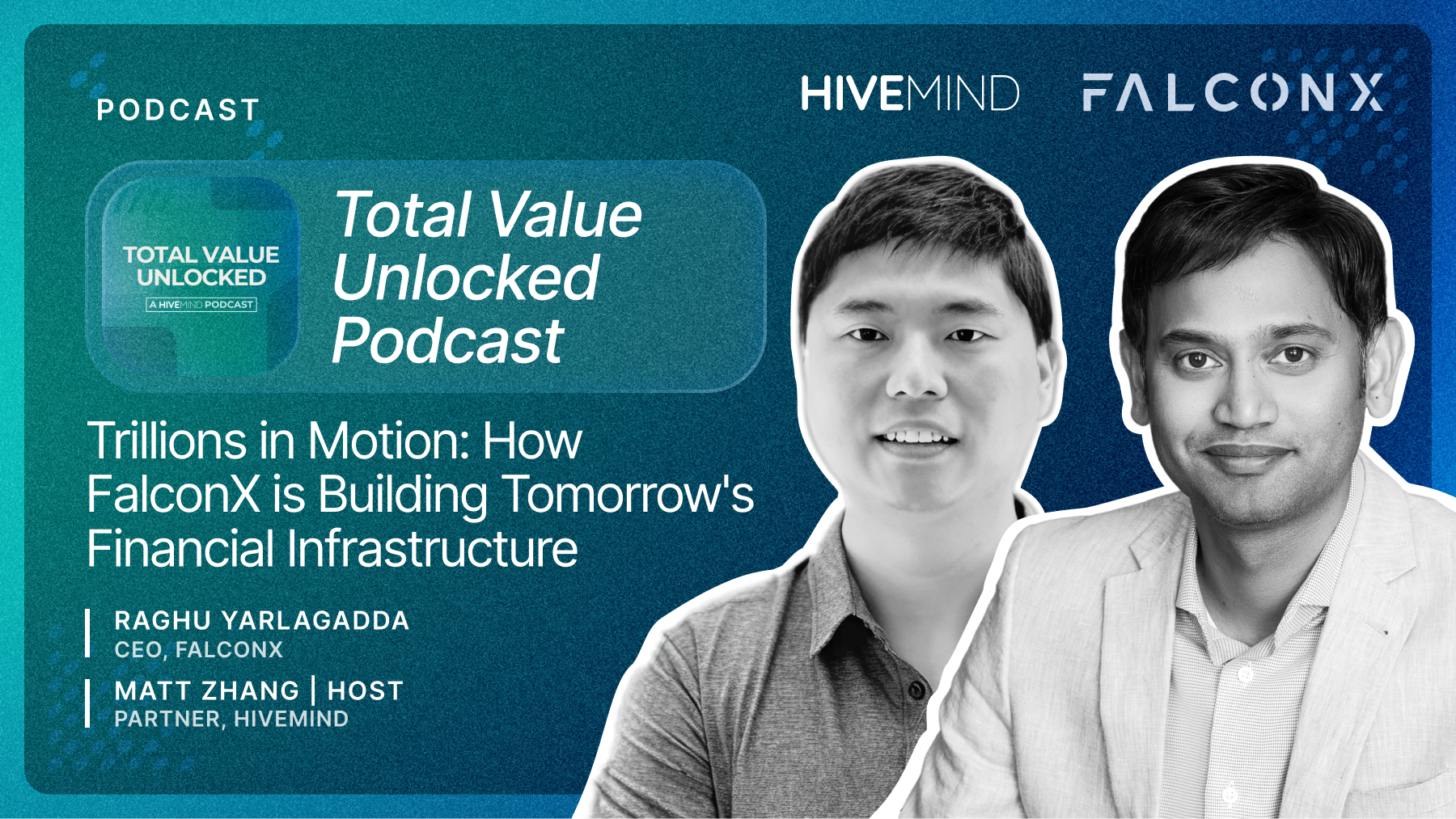 PODCAST

HIVEMIND FALCONX

TOTAL VALUE UNLOCKED
A HIVEMIND PODCAST

Total Value Unlocked Podcast

Trillions in Motion: How FalconX is Building Tomorrow's Financial Infrastructure

RAGHU YARLAGADDA
CEO, FALCONX

MATT ZHANG | HOST
PARTNER, HIVEMIND